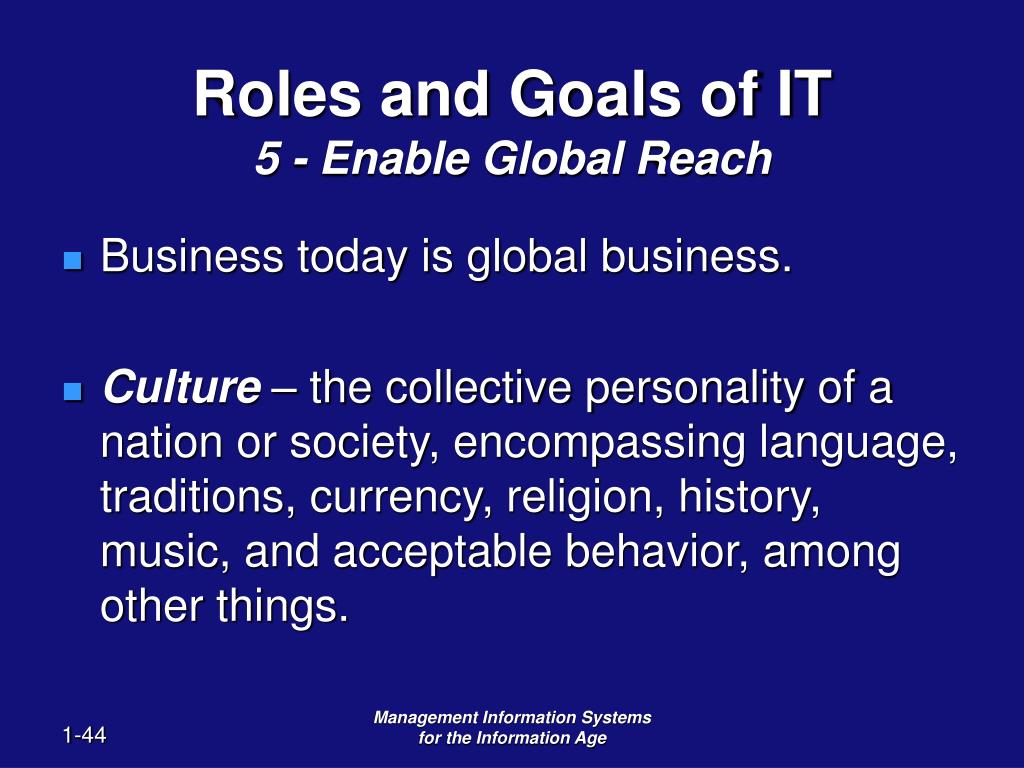 Roles and Goals of IT
5 - Enable Global Reach

Business today is global business.

Culture – the collective personality of a nation or society, encompassing language, traditions, currency, religion, history, music, and acceptable behavior, among other things.

1-44

Management Information Systems
for the Information Age